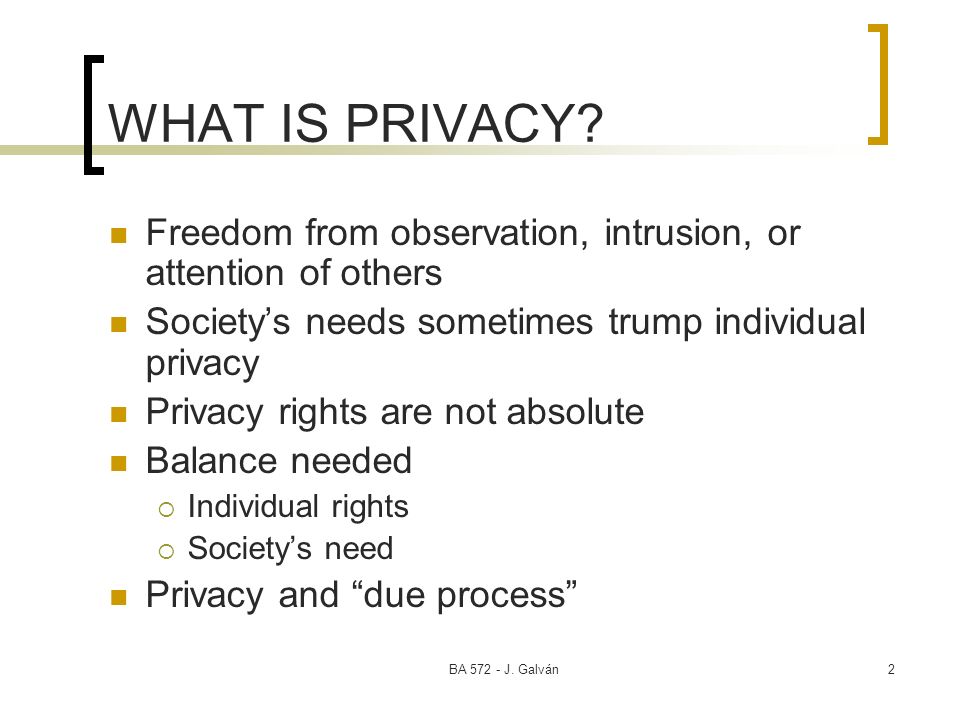 WHAT IS PRIVACY?

- Freedom from observation, intrusion, or attention of others
- Society’s needs sometimes trump individual privacy
- Privacy rights are not absolute
- Balance needed
  - Individual rights
  - Society’s need
- Privacy and “due process”

BA 572 - J. Galván

2